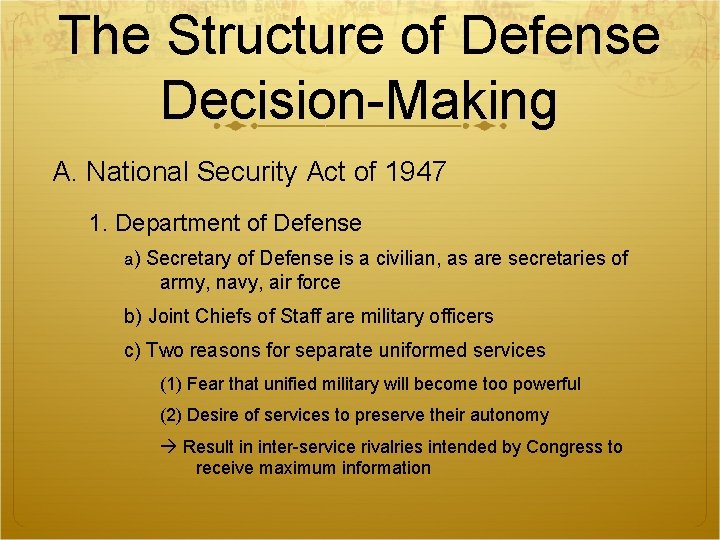 The Structure of Defense Decision-Making

A. National Security Act of 1947

1. Department of Defense

a) Secretary of Defense is a civilian, as are secretaries of army, navy, air force

b) Joint Chiefs of Staff are military officers

c) Two reasons for separate uniformed services

(1) Fear that unified military will become too powerful

(2) Desire of services to preserve their autonomy

→ Result in inter-service rivalries intended by Congress to receive maximum information